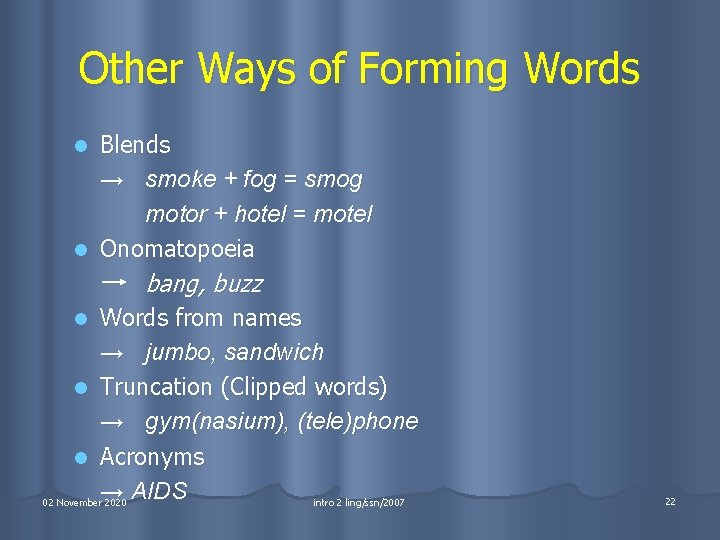 Other Ways of Forming Words

• Blends
→ smoke + fog = smog
motor + hotel = motel
• Onomatopoeia
→ bang, buzz
• Words from names
→ jumbo, sandwich
• Truncation (Clipped words)
→ gym(nasium), (tele)phone
• Acronyms
→ AIDS

02 November 2020 intro 2 ling/ssn/2007 22